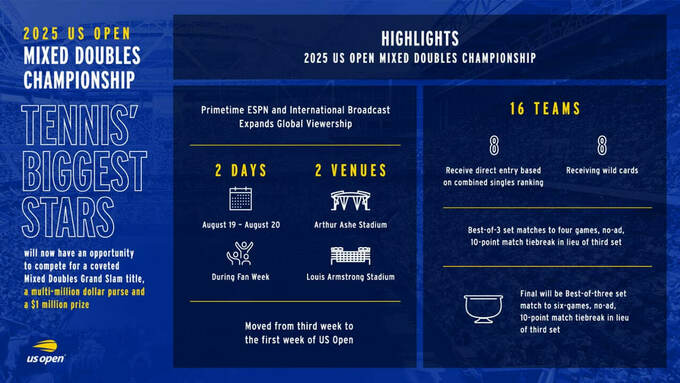 2025 US OPEN
MIXED DOUBLES CHAMPIONSHIP

TENNIS' BIGGEST STARS

will now have an opportunity to compete for a coveted Mixed Doubles Grand Slam title, a multi-million dollar purse and a $1 million prize

us open

HIGHLIGHTS
2025 US OPEN MIXED DOUBLES CHAMPIONSHIP

Primetime ESPN and International Broadcast Expands Global Viewership

2 DAYS

August 19 – August 20

During Fan Week

2 VENUES

Arthur Ashe Stadium

Louis Armstrong Stadium

Moved from third week to the first week of US Open

16 TEAMS

8
Receive direct entry based on combined singles ranking

8
Receiving wild cards

Best-of-3 set matches to four games, no-ad, 10-point match tiebreak in lieu of third set

Final will be Best-of-three set match to six-games, no-ad, 10-point match tiebreak in lieu of third set